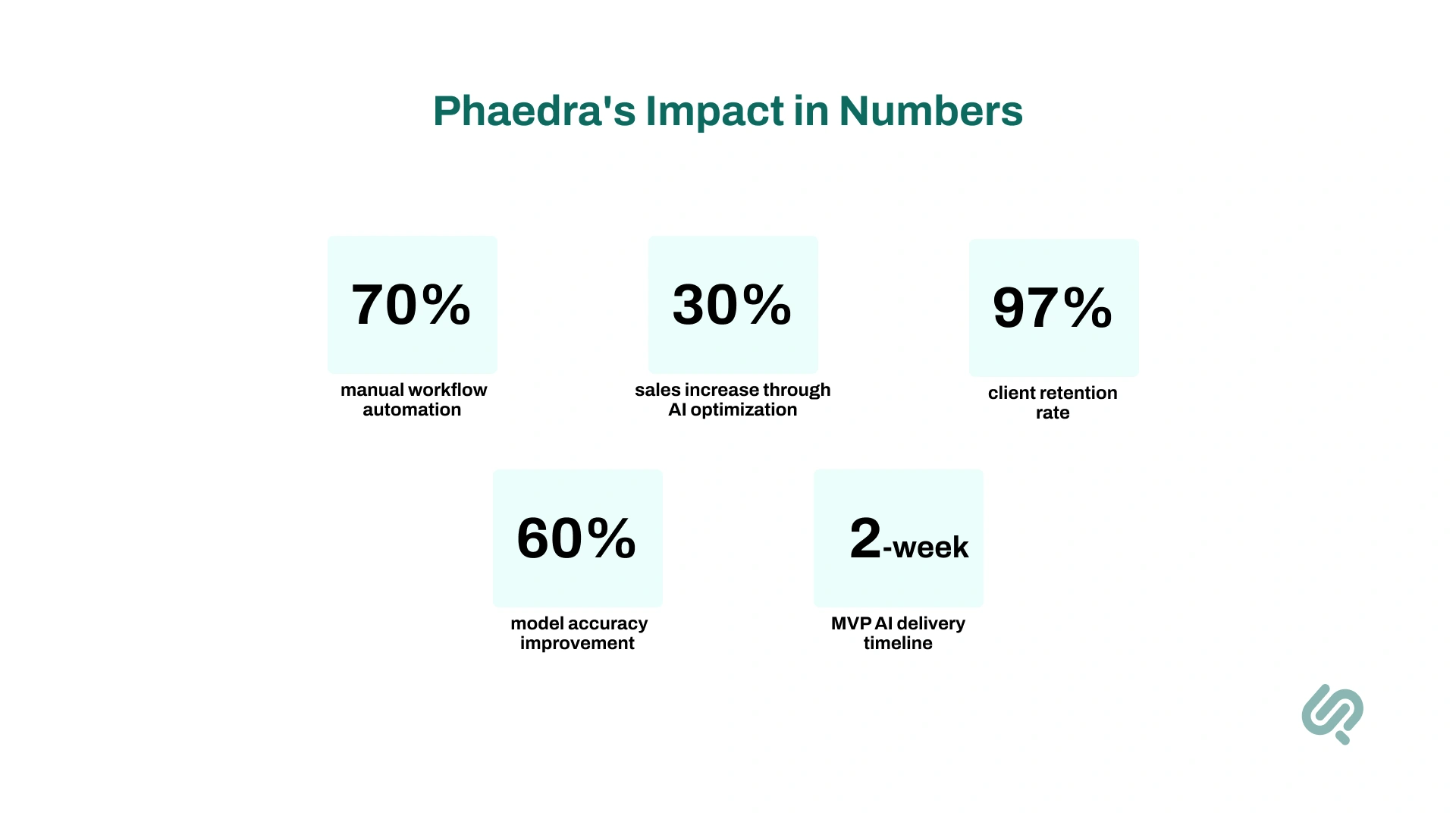 Phaedra's Impact in Numbers

70%
manual workflow automation

30%
sales increase through AI optimization

97%
client retention rate

60%
model accuracy improvement

2-week
MVP AI delivery timeline